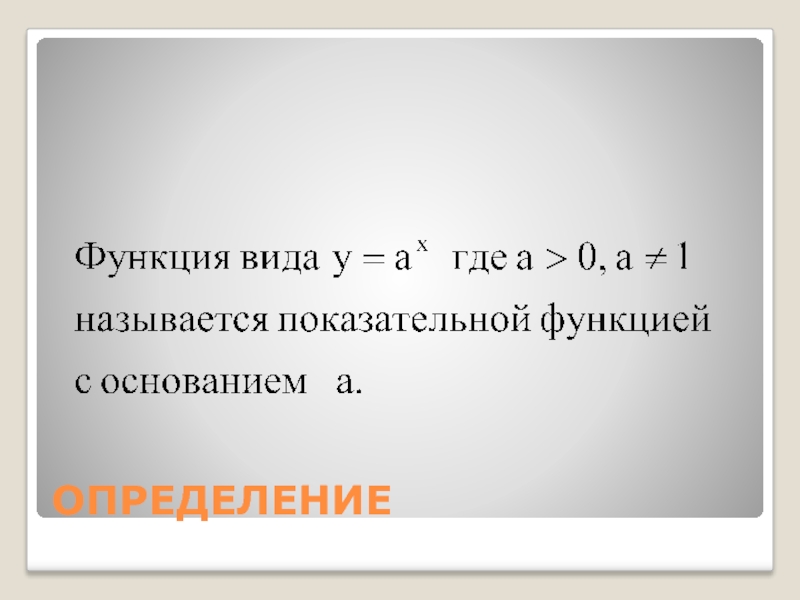 Функция вида $y = a^x$ где $a > 0, a \neq 1$ называется показательной функцией с основанием a.

ОПРЕДЕЛЕНИЕ